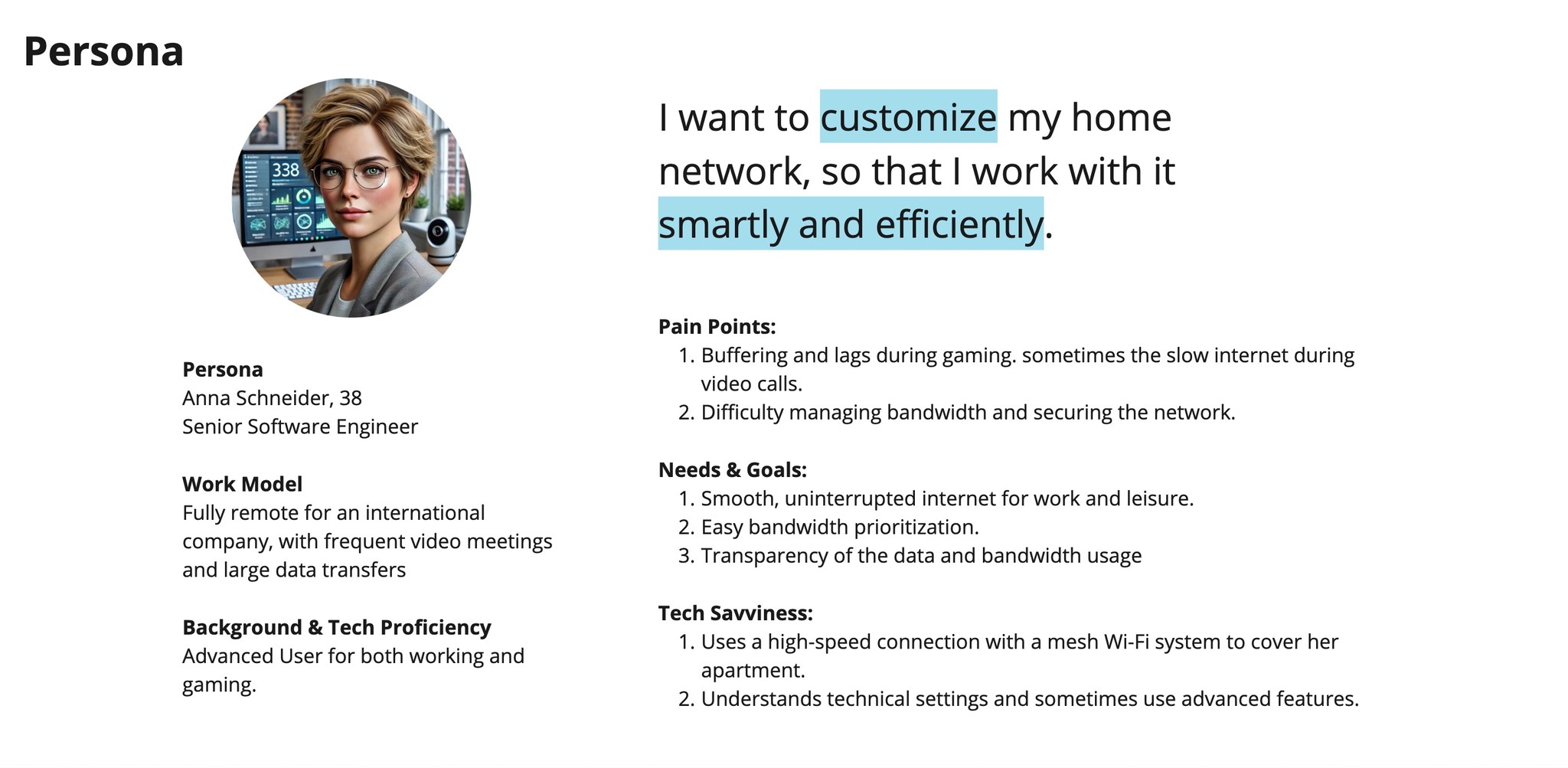 Persona

338

Persona
Anna Schneider, 38
Senior Software Engineer

Work Model
Fully remote for an international company, with frequent video meetings and large data transfers

Background & Tech Proficiency
Advanced User for both working and gaming.

I want to customize my home network, so that I work with it smartly and efficiently.

Pain Points:
1. Buffering and lags during gaming. sometimes the slow internet during video calls.
2. Difficulty managing bandwidth and securing the network.

Needs & Goals:
1. Smooth, uninterrupted internet for work and leisure.
2. Easy bandwidth prioritization.
3. Transparency of the data and bandwidth usage

Tech Savviness:
1. Uses a high-speed connection with a mesh Wi-Fi system to cover her apartment.
2. Understands technical settings and sometimes use advanced features.